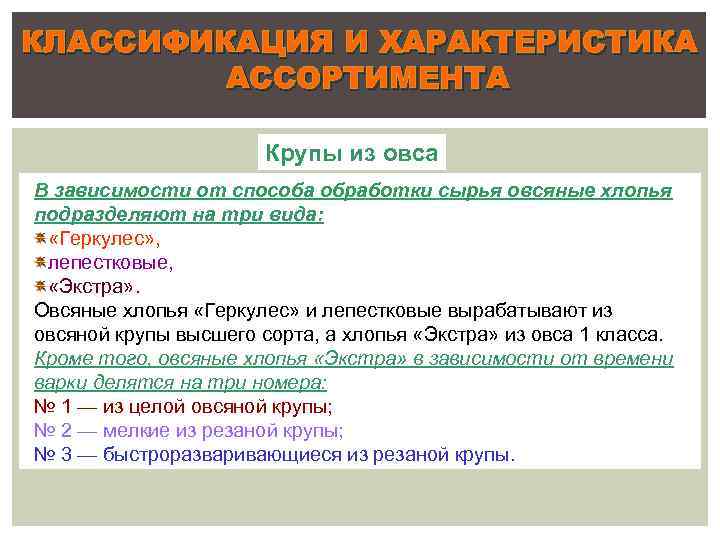 КЛАССИФИКАЦИЯ И ХАРАКТЕРИСТИКА АССОРТИМЕНТА

Крупы из овса

В зависимости от способа обработки сырья овсяные хлопья подразделяют на три вида:
«Геркулес»,
лепестковые,
«Экстра».
Овсяные хлопья «Геркулес» и лепестковые вырабатывают из овсяной крупы высшего сорта, а хлопья «Экстра» из овса 1 класса.
Кроме того, овсяные хлопья «Экстра» в зависимости от времени варки делятся на три номера:
№ 1 — из целой овсяной крупы;
№ 2 — мелкие из резаной крупы;
№ 3 — быстроразваривающиеся из резаной крупы.